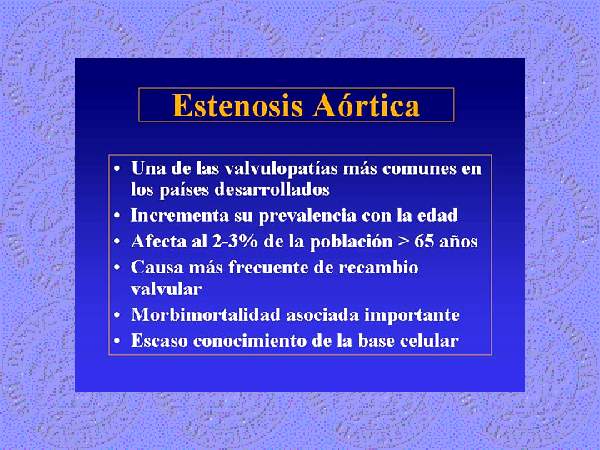 Estenosis Aórtica

• Una de las valvulopatías más comunes en los países desarrollados
• Incrementa su prevalencia con la edad
• Afecta al 2-3% de la población > 65 años
• Causa más frecuente de recambio valvular
• Morbimortalidad asociada importante
• Escaso conocimiento de la base celular